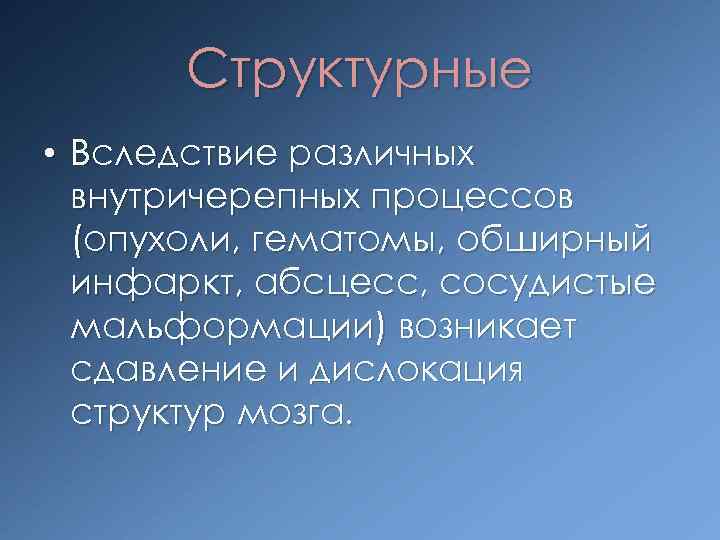 Структурные

• Вследствие различных внутричерепных процессов (опухоли, гематомы, обширный инфаркт, абсцесс, сосудистые мальформации) возникает сдавление и дислокация структур мозга.